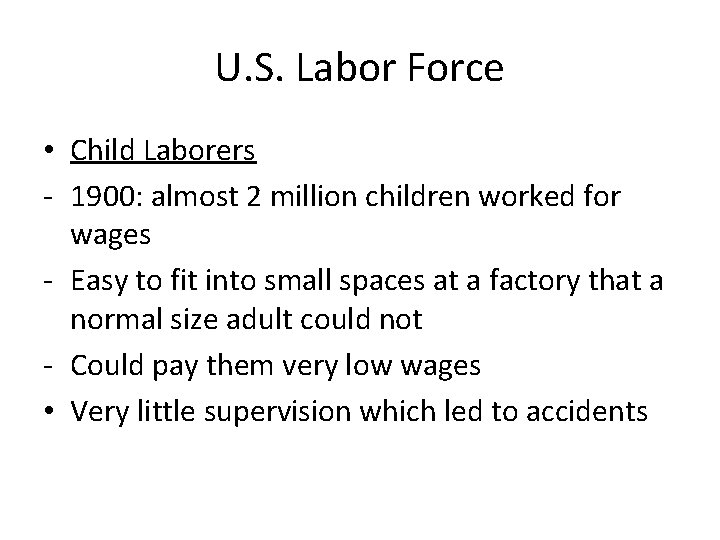 U.S. Labor Force

• Child Laborers
- 1900: almost 2 million children worked for wages
- Easy to fit into small spaces at a factory that a normal size adult could not
- Could pay them very low wages
• Very little supervision which led to accidents